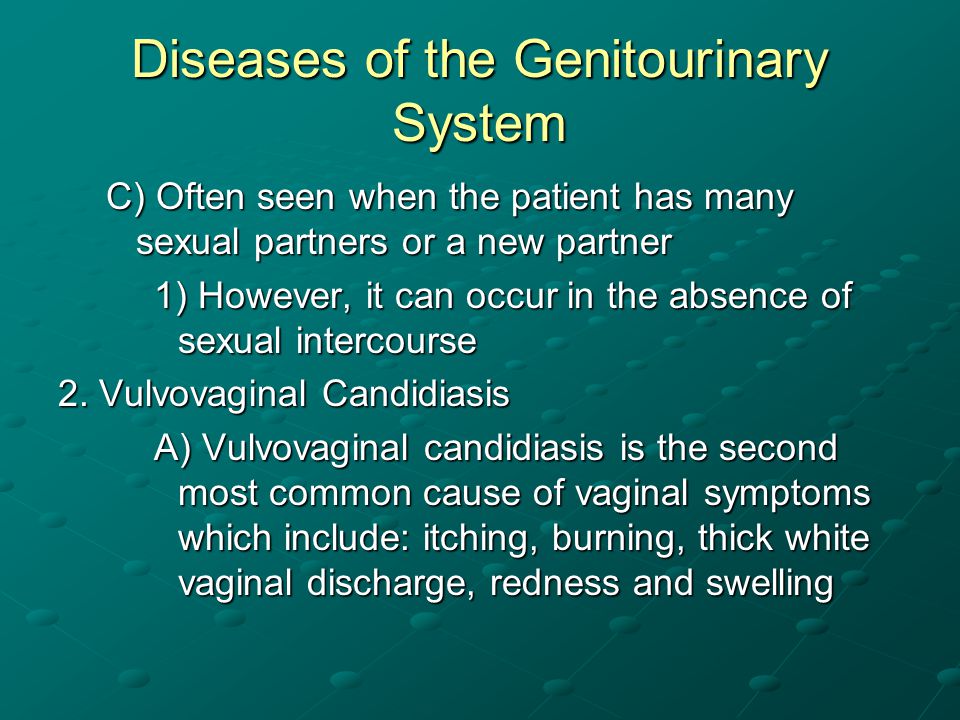 Diseases of the Genitourinary System

C) Often seen when the patient has many sexual partners or a new partner

1) However, it can occur in the absence of sexual intercourse

2. Vulvovaginal Candidiasis

A) Vulvovaginal candidiasis is the second most common cause of vaginal symptoms which include: itching, burning, thick white vaginal discharge, redness and swelling